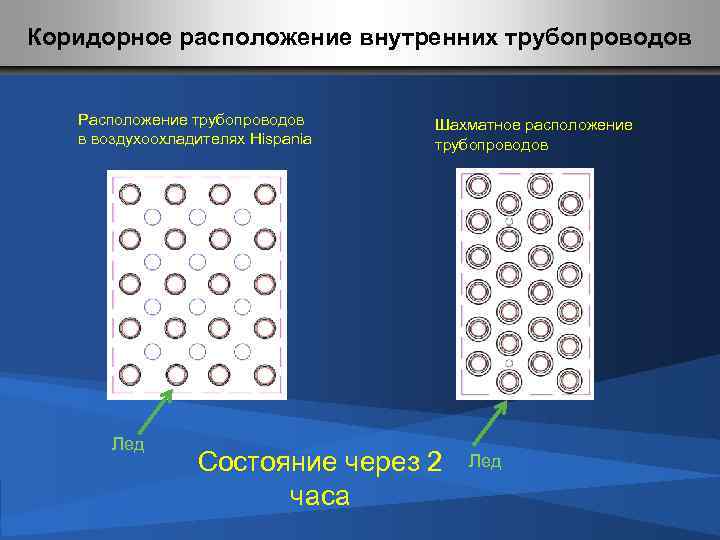 Коридорное расположение внутренних трубопроводов

Расположение трубопроводов в воздухоохладителях Hispania

Шахматное расположение трубопроводов

Лед

Лед

Состояние через 2 часа